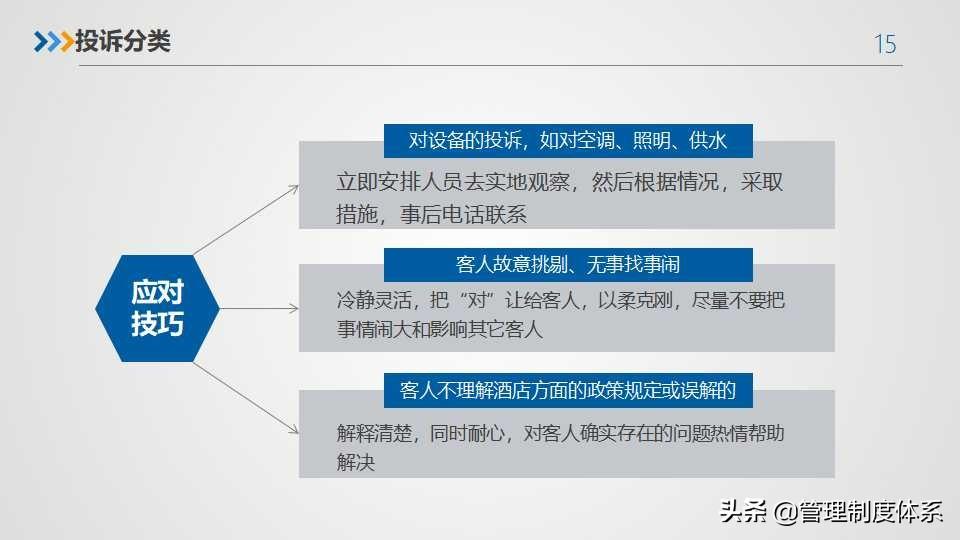 投诉分类

15

应对技巧

对设备的投诉，如对空调、照明、供水

立即安排人员去实地观察，然后根据情况，采取措施，事后电话联系

客人故意挑剔、无事找事闹

冷静灵活，把“对”让给客人，以柔克刚，尽量不要把事情闹大和影响其它客人

客人不理解酒店方面的政策规定或误解的

解释清楚，同时耐心，对客人确实存在的问题热情帮助解决

头条 @管理制度体系